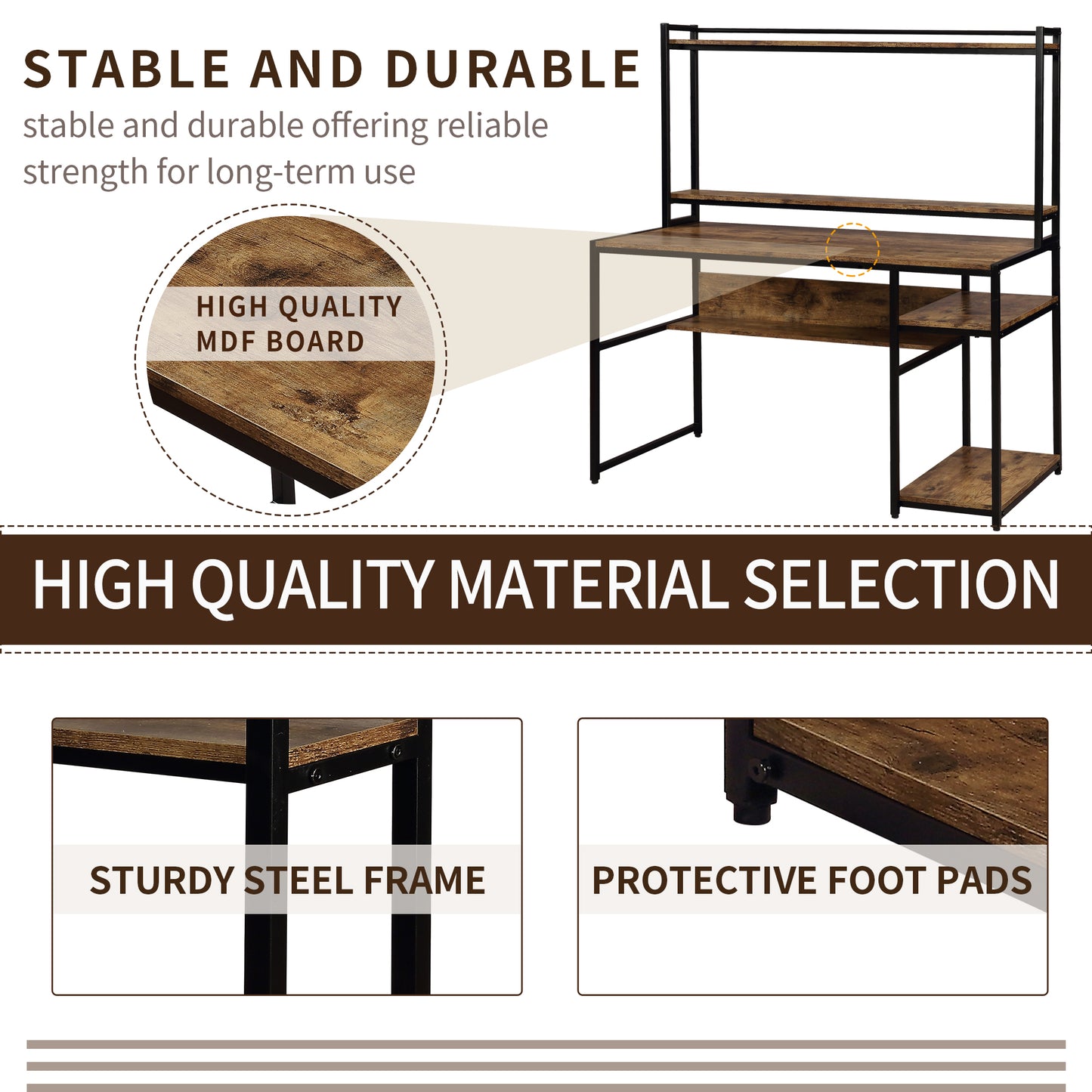 STABLE AND DURABLE

stable and durable offering reliable strength for long-term use

HIGH QUALITY MDF BOARD

HIGH QUALITY MATERIAL SELECTION

STURDY STEEL FRAME

PROTECTIVE FOOT PADS